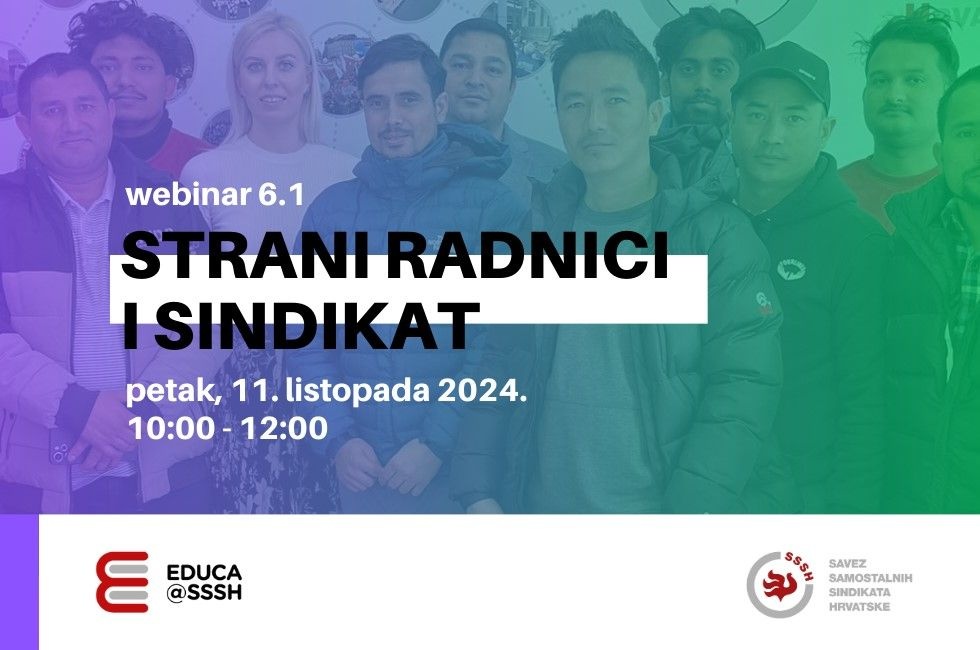 webinar 6.1

STRANI RADNICI I SINDIKAT

petak, 11. listopada 2024.
10:00 - 12:00

EDUCA
@SSSH

SSSH

SAVEZ SAMOSTALNIH SINDIKATA HRVATSKE